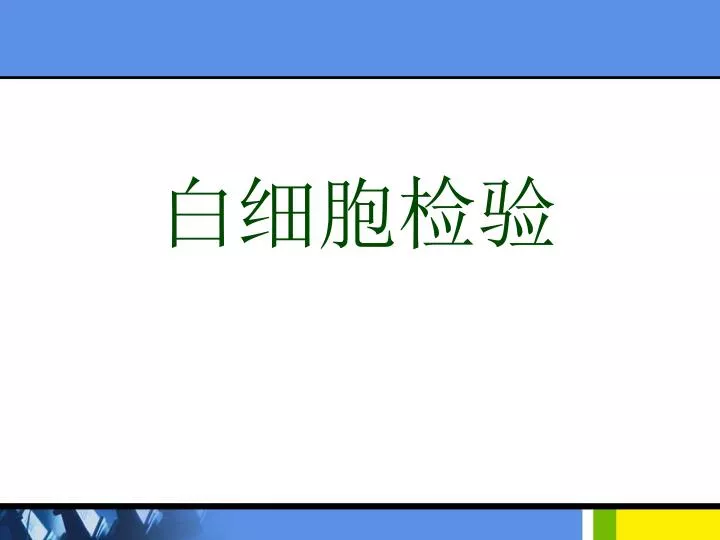 白细胞检验